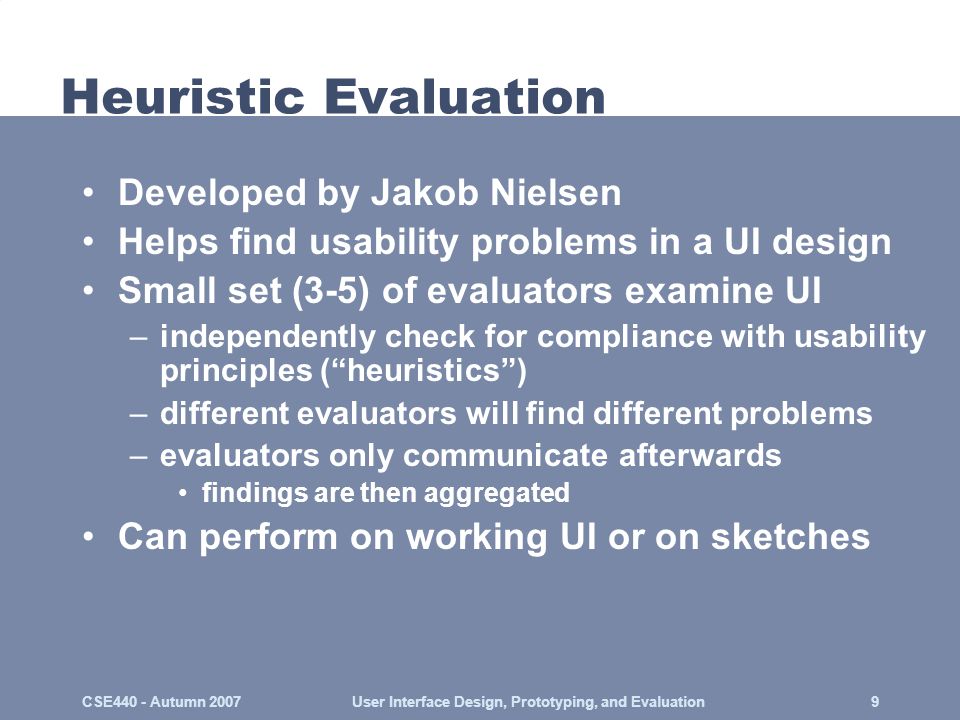 Heuristic Evaluation

• Developed by Jakob Nielsen
• Helps find usability problems in a UI design
• Small set (3-5) of evaluators examine UI
– independently check for compliance with usability principles (“heuristics”)
– different evaluators will find different problems
– evaluators only communicate afterwards
• findings are then aggregated
• Can perform on working UI or on sketches

CSE440 - Autumn 2007
User Interface Design, Prototyping, and Evaluation
9